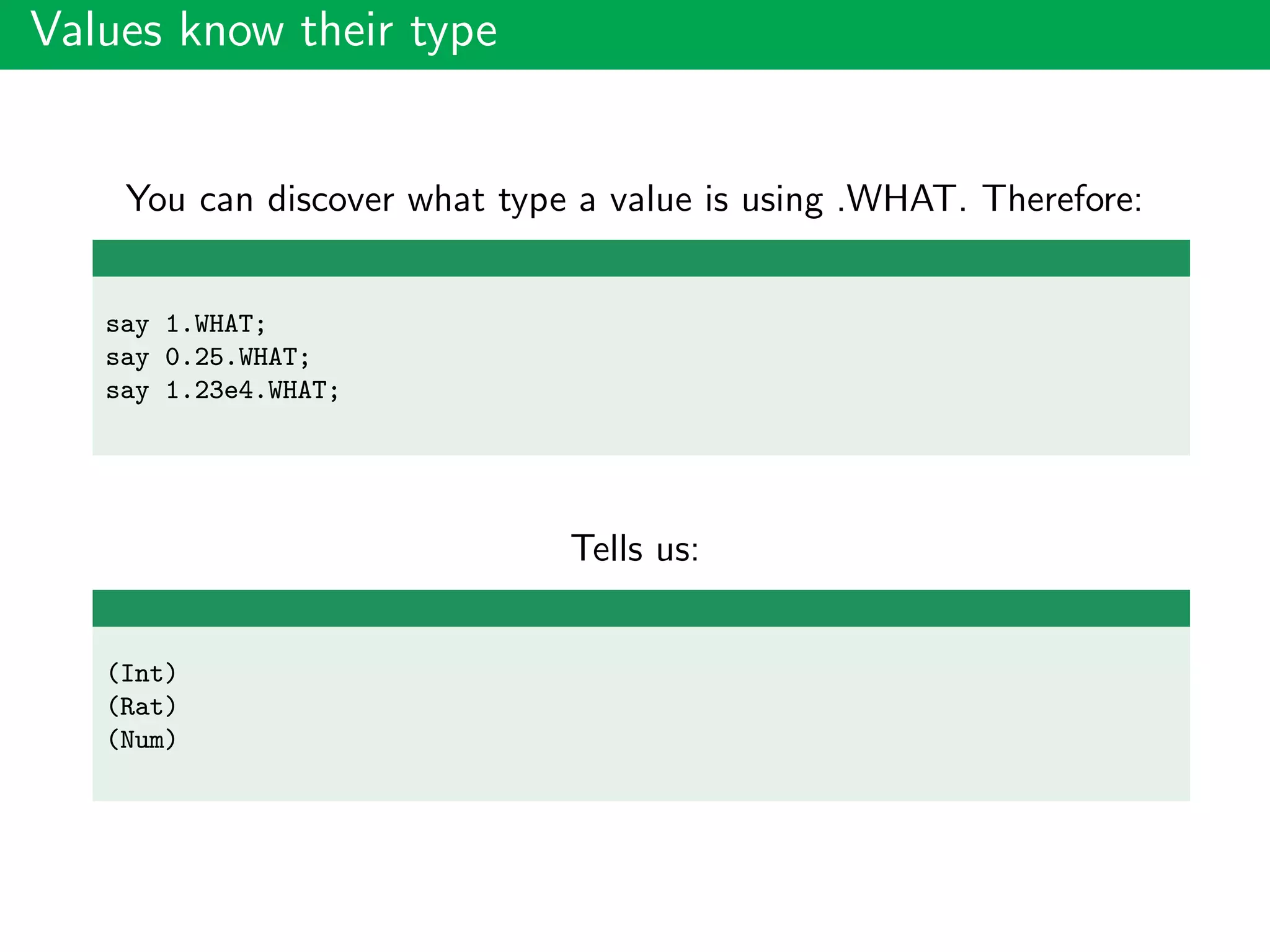 Values know their type

You can discover what type a value is using .WHAT. Therefore:

say 1.WHAT;
say 0.25.WHAT;
say 1.23e4.WHAT;

Tells us:

(Int)
(Rat)
(Num)